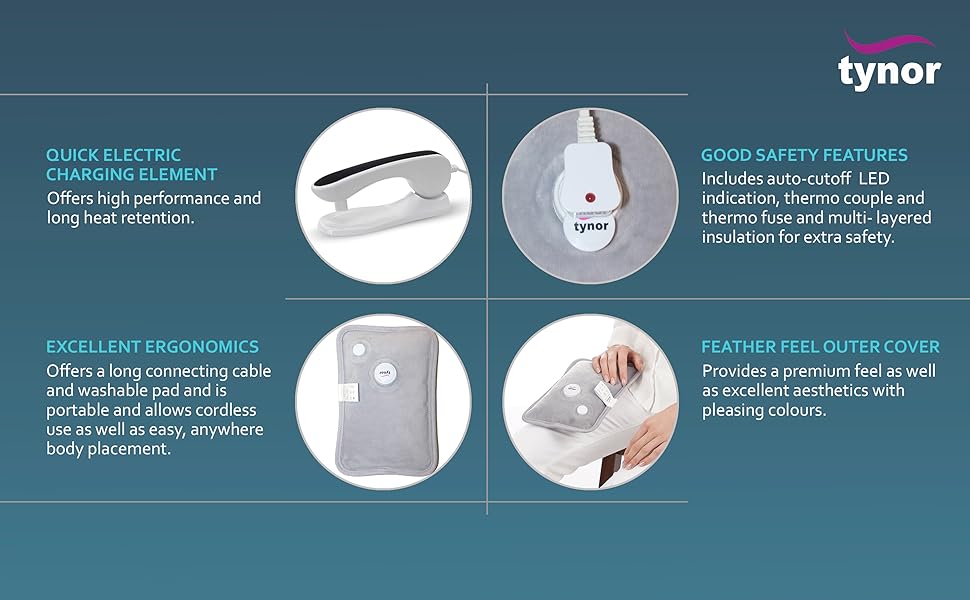 tynor

QUICK ELECTRIC CHARGING ELEMENT
Offers high performance and long heat retention.

tynor

GOOD SAFETY FEATURES
Includes auto-cutoff LED indication, thermo couple and thermo fuse and multi- layered insulation for extra safety.

EXCELLENT ERGONOMICS
Offers a long connecting cable and washable pad and is portable and allows cordless use as well as easy, anywhere body placement.

FEATHER FEEL OUTER COVER
Provides a premium feel as well as excellent aesthetics with pleasing colours.